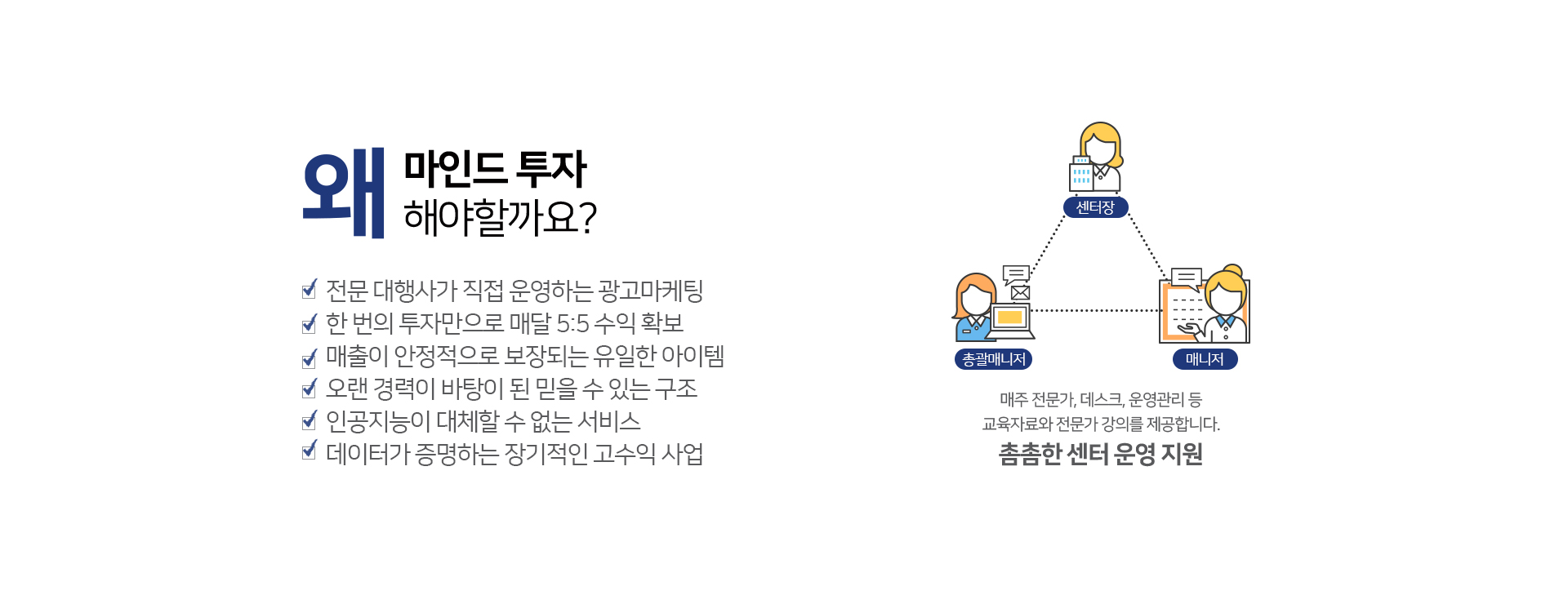 왜 마인드 투자
해야할까요?

전문 대행사가 직접 운영하는 광고마케팅
한 번의 투자만으로 매달 5:5 수익 확보
매출이 안정적으로 보장되는 유일한 아이템
오랜 경력이 바탕이 된 믿을 수 있는 구조
인공지능이 대체할 수 없는 서비스
데이터가 증명하는 장기적인 고수익 사업

센터장
총괄매니저
매니저

매주 전문가, 데스크, 운영관리 등
교육자료와 전문가 강의를 제공합니다.
촘촘한 센터 운영 지원